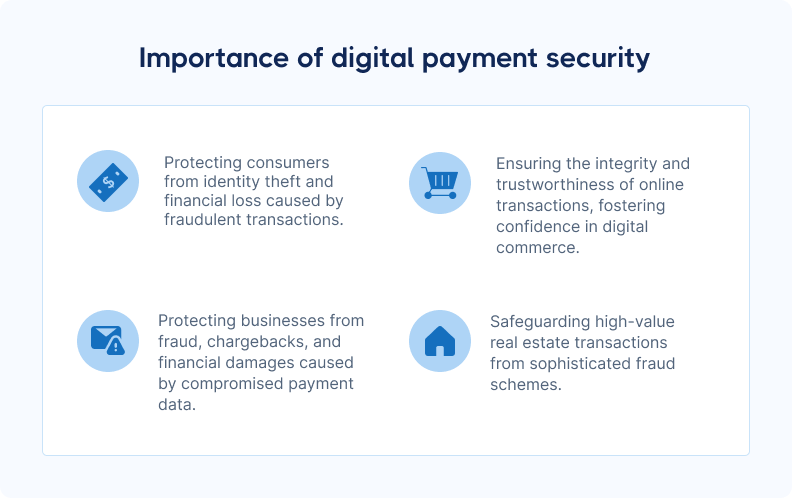 Importance of digital payment security

Protecting consumers from identity theft and financial loss caused by fraudulent transactions.

Ensuring the integrity and trustworthiness of online transactions, fostering confidence in digital commerce.

Protecting businesses from fraud, chargebacks, and financial damages caused by compromised payment data.

Safeguarding high-value real estate transactions from sophisticated fraud schemes.